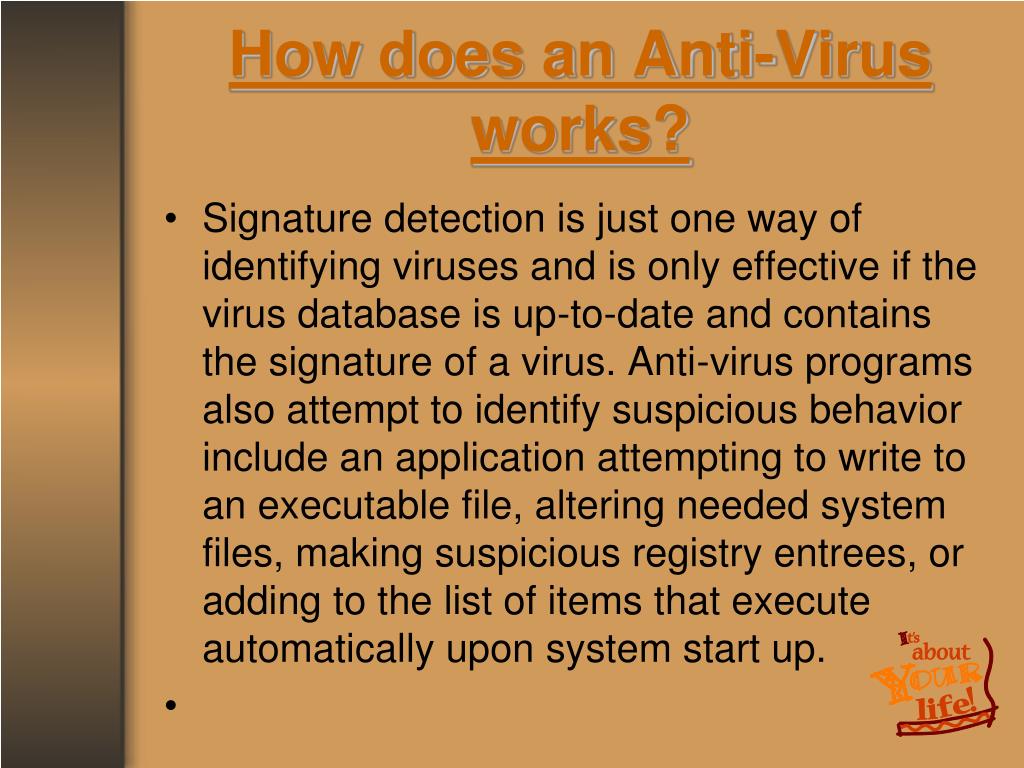 How does an Anti-Virus works?

• Signature detection is just one way of identifying viruses and is only effective if the virus database is up-to-date and contains the signature of a virus. Anti-virus programs also attempt to identify suspicious behavior include an application attempting to write to an executable file, altering needed system files, making suspicious registry entrees, or adding to the list of items that execute automatically upon system start up.

•

It's about YOUR life!